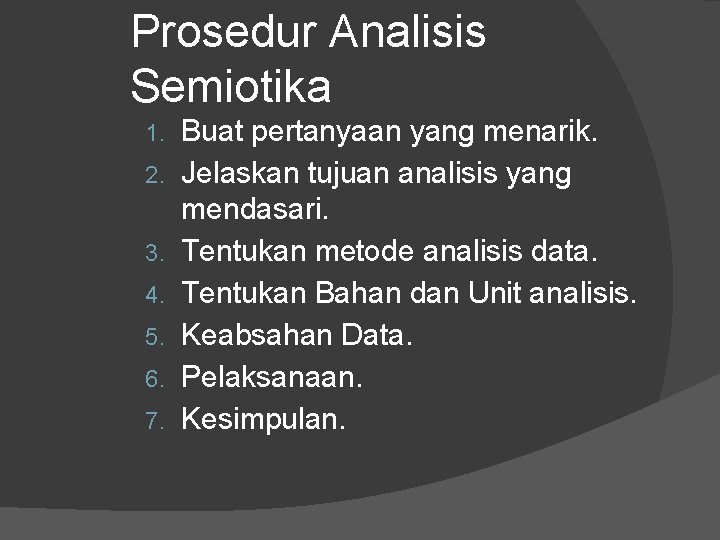 Prosedur Analisis Semiotika

1. Buat pertanyaan yang menarik.
2. Jelaskan tujuan analisis yang mendasari.
3. Tentukan metode analisis data.
4. Tentukan Bahan dan Unit analisis.
5. Keabsahan Data.
6. Pelaksanaan.
7. Kesimpulan.